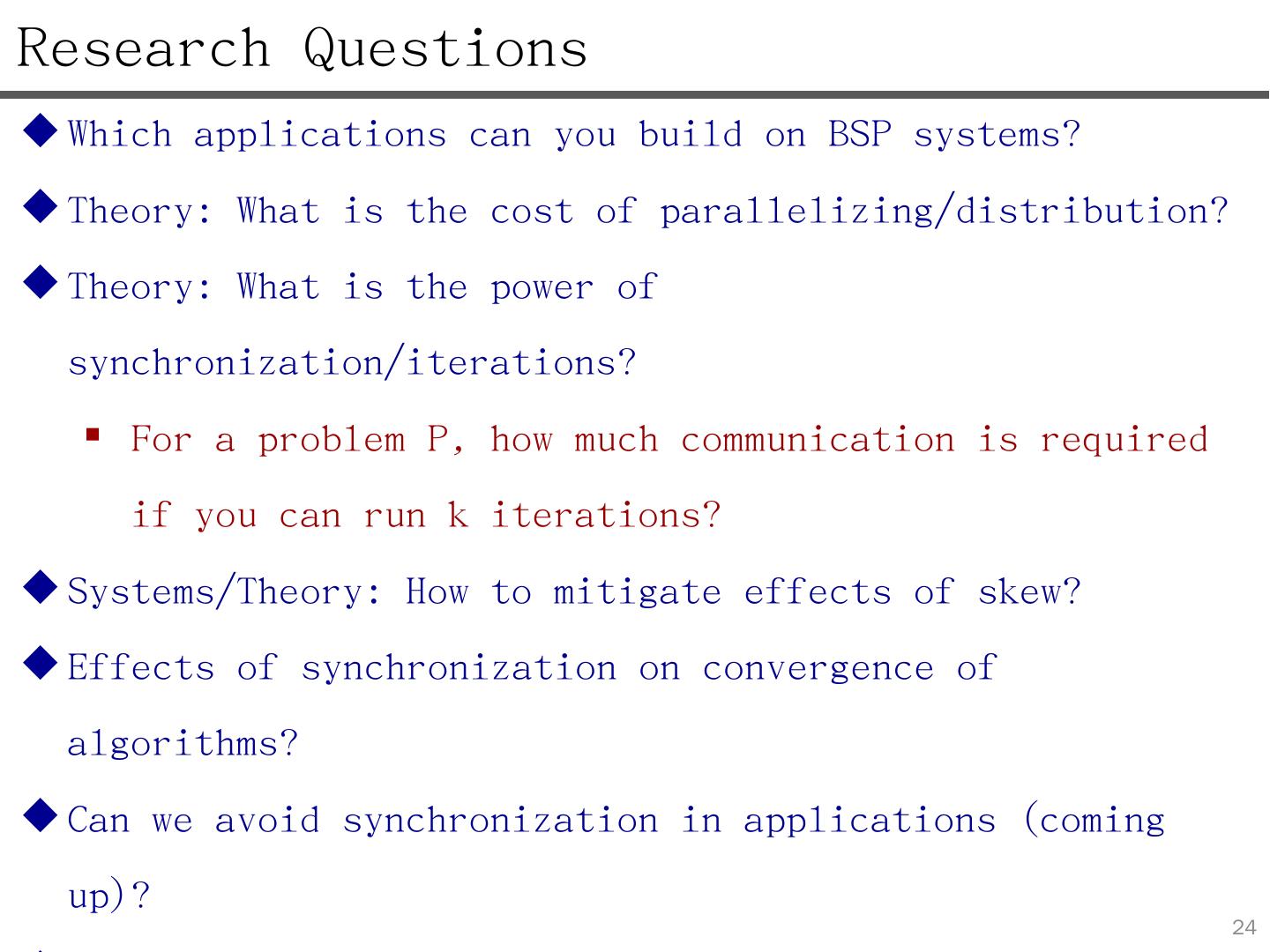 Research Questions

◆ Which applications can you build on BSP systems?

◆ Theory: What is the cost of parallelizing/distribution?

◆ Theory: What is the power of synchronization/iterations?

▪ For a problem P, how much communication is required if you can run k iterations?

◆ Systems/Theory: How to mitigate effects of skew?

◆ Effects of synchronization on convergence of algorithms?

◆ Can we avoid synchronization in applications (coming up)?

24